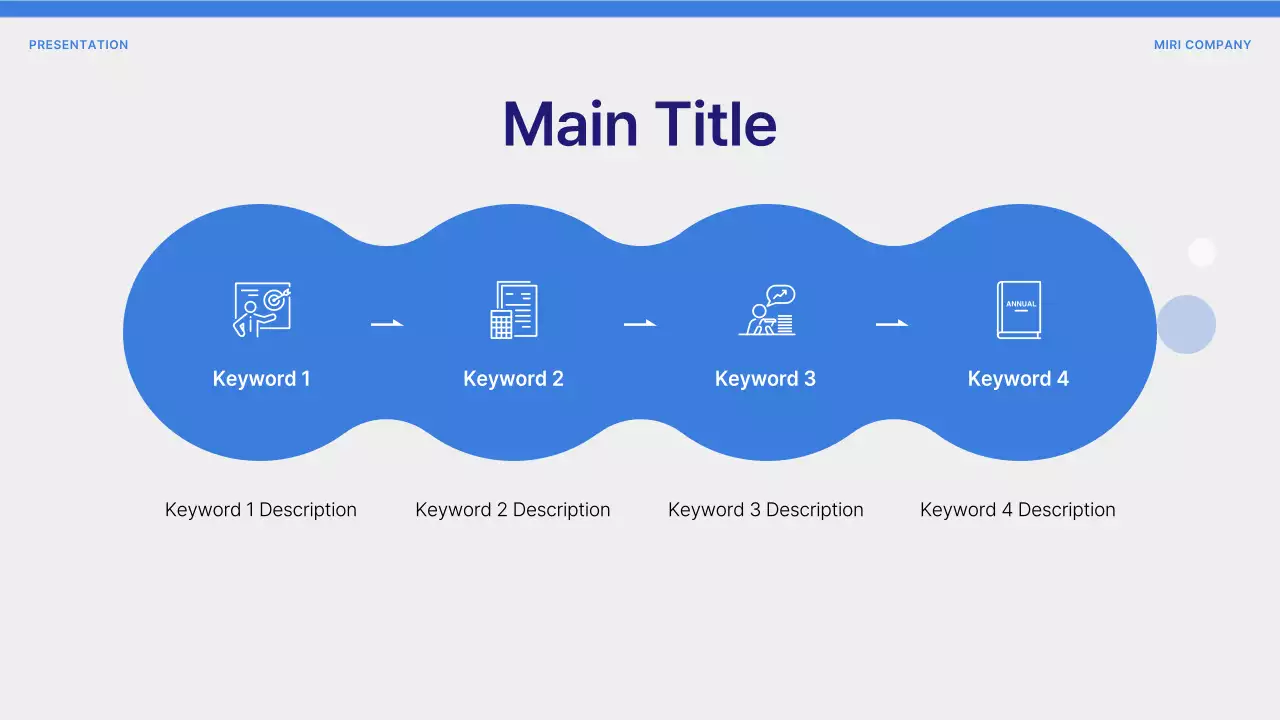 PRESENTATION

MIRI COMPANY

Main Title

Keyword 1

Keyword 2

Keyword 3

ANNUAL

Keyword 4

Keyword 1 Description

Keyword 2 Description

Keyword 3 Description

Keyword 4 Description